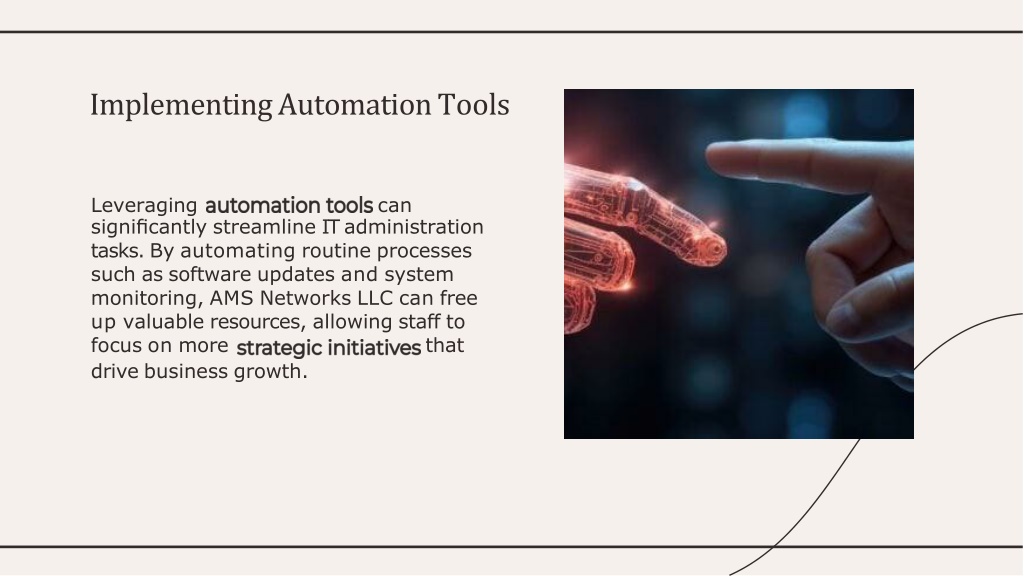 Implementing Automation Tools

Leveraging automation tools can significantly streamline IT administration tasks. By automating routine processes such as software updates and system monitoring, AMS Networks LLC can free up valuable resources, allowing staff to focus on more strategic initiatives that drive business growth.